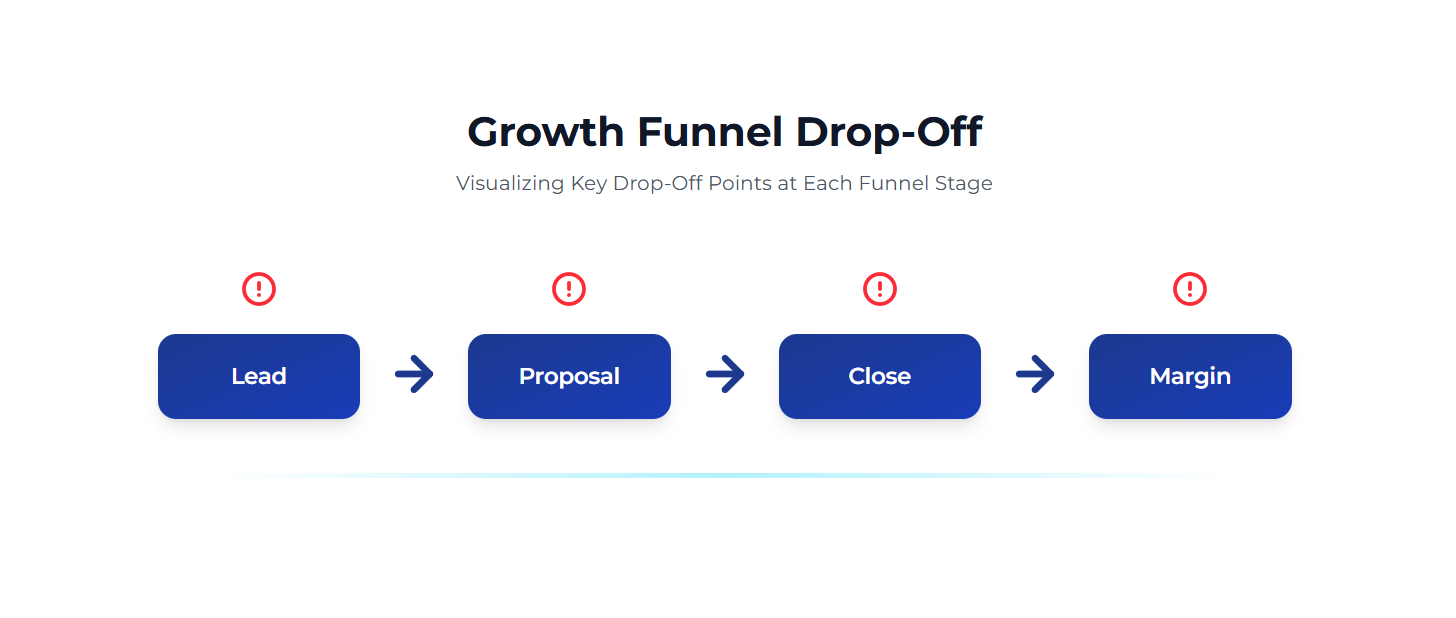 Growth Funnel Drop-Off

Visualizing Key Drop-Off Points at Each Funnel Stage

Lead

Proposal

Close

Margin